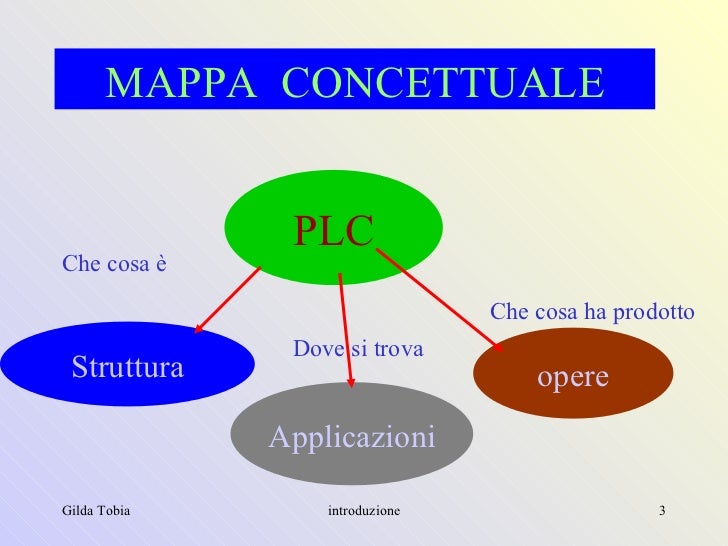 MAPPA CONCETTUALE

PLC

Che cosa è

Struttura

Dove si trova

Applicazioni

Che cosa ha prodotto

opere

Gilda Tobia

introduzione

3